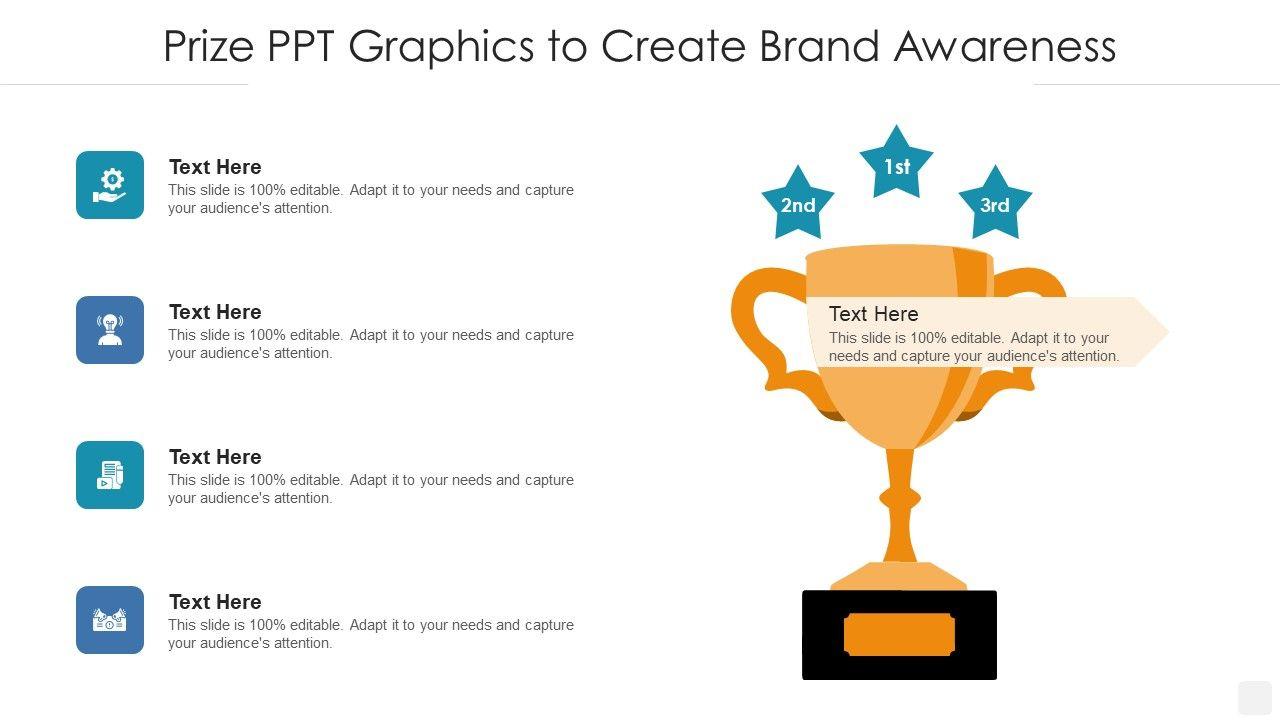 Prize PPT Graphics to Create Brand Awareness

Text Here
This slide is 100% editable. Adapt it to your needs and capture your audience's attention.

Text Here
This slide is 100% editable. Adapt it to your needs and capture your audience's attention.

Text Here
This slide is 100% editable. Adapt it to your needs and capture your audience's attention.

Text Here
This slide is 100% editable. Adapt it to your needs and capture your audience's attention.

2nd

1st

3rd

Text Here
This slide is 100% editable. Adapt it to your needs and capture your audience's attention.